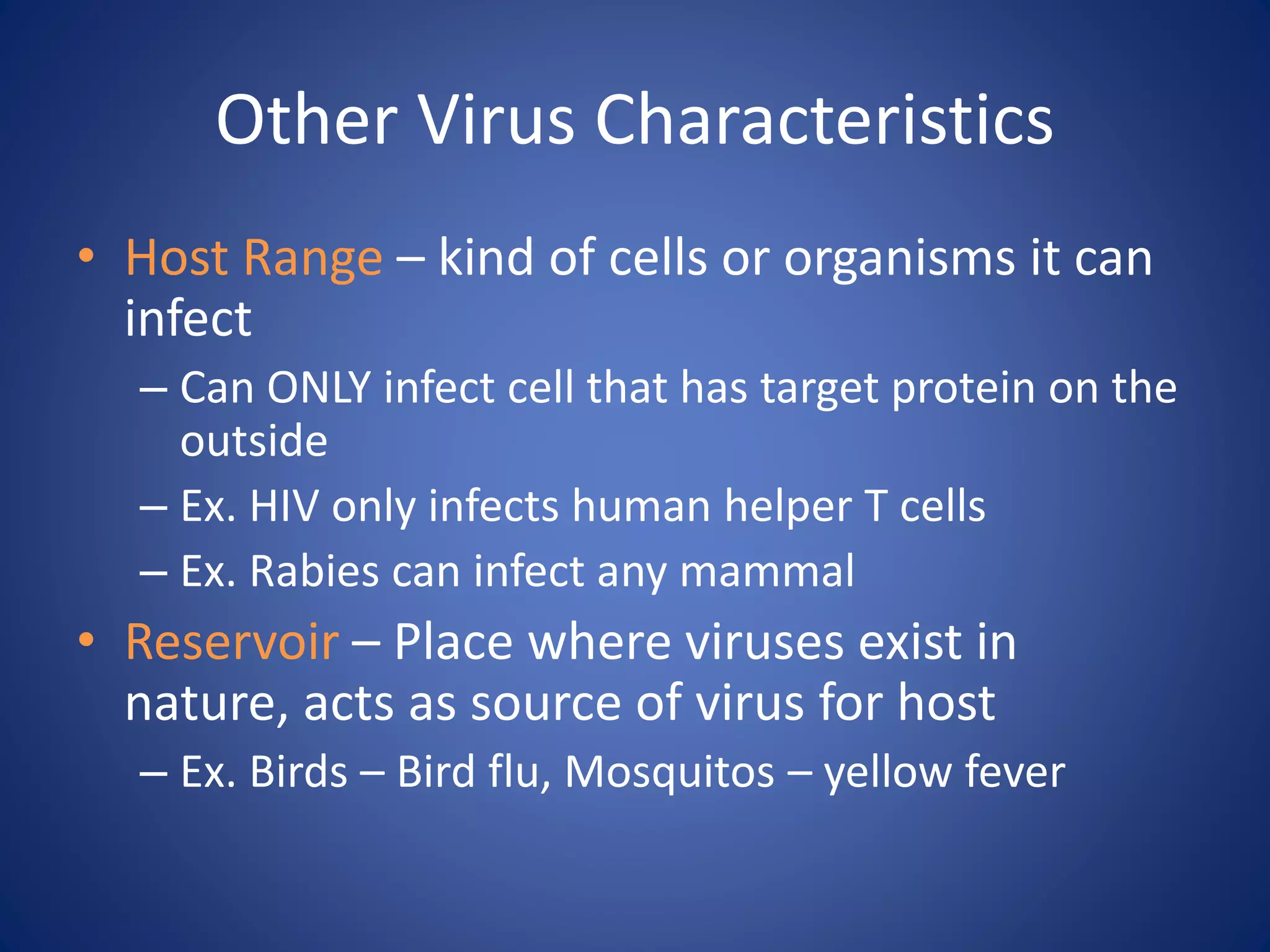 Other Virus Characteristics

• Host Range – kind of cells or organisms it can infect

– Can ONLY infect cell that has target protein on the outside

– Ex. HIV only infects human helper T cells

– Ex. Rabies can infect any mammal

• Reservoir – Place where viruses exist in nature, acts as source of virus for host

– Ex. Birds – Bird flu, Mosquitos – yellow fever